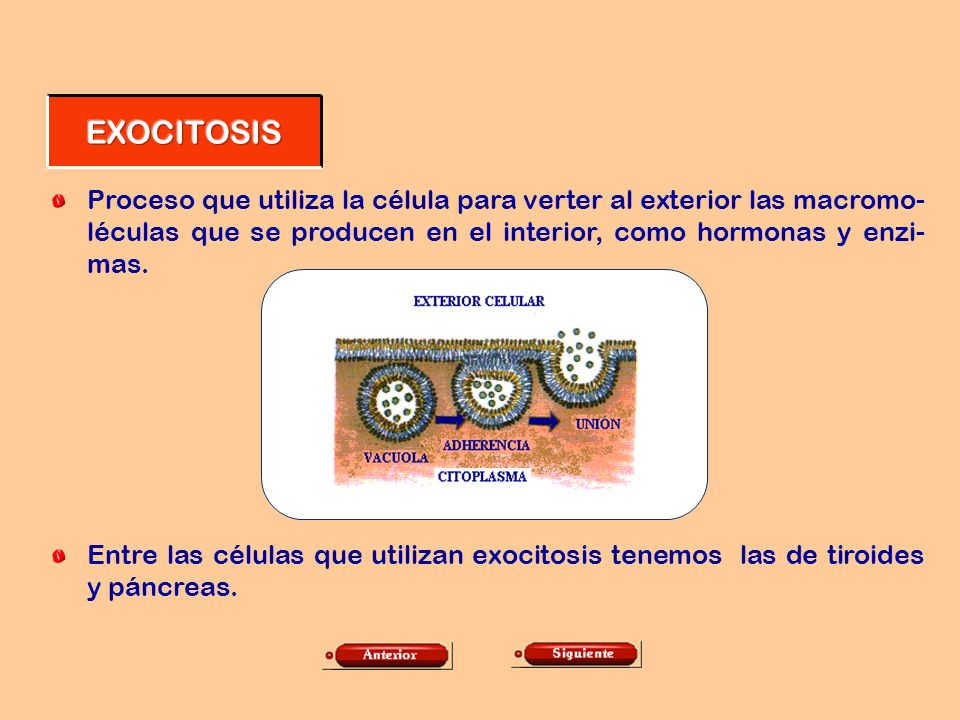 EXOCITOSIS

Proceso que utiliza la célula para verter al exterior las macromoléculas que se producen en el interior, como hormonas y enzimas.

EXTERIOR CELULAR

VACUOLA

ADHERENCIA

UNIÓN

CITOPLASMA

Entre las células que utilizan exocitosis tenemos las de tiroides y páncreas.

Anterior

Siguiente